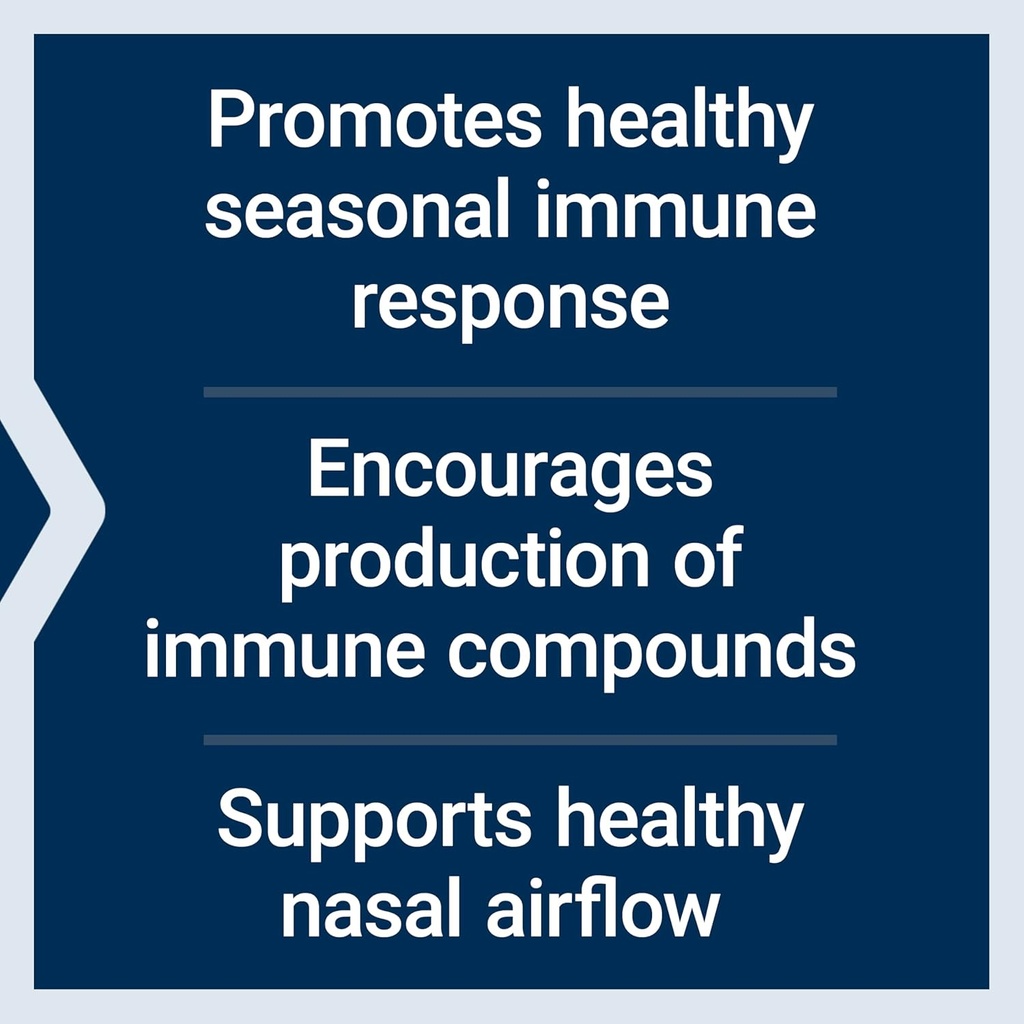 Promotes healthy seasonal immune response

Encourages production of immune compounds

Supports healthy nasal airflow